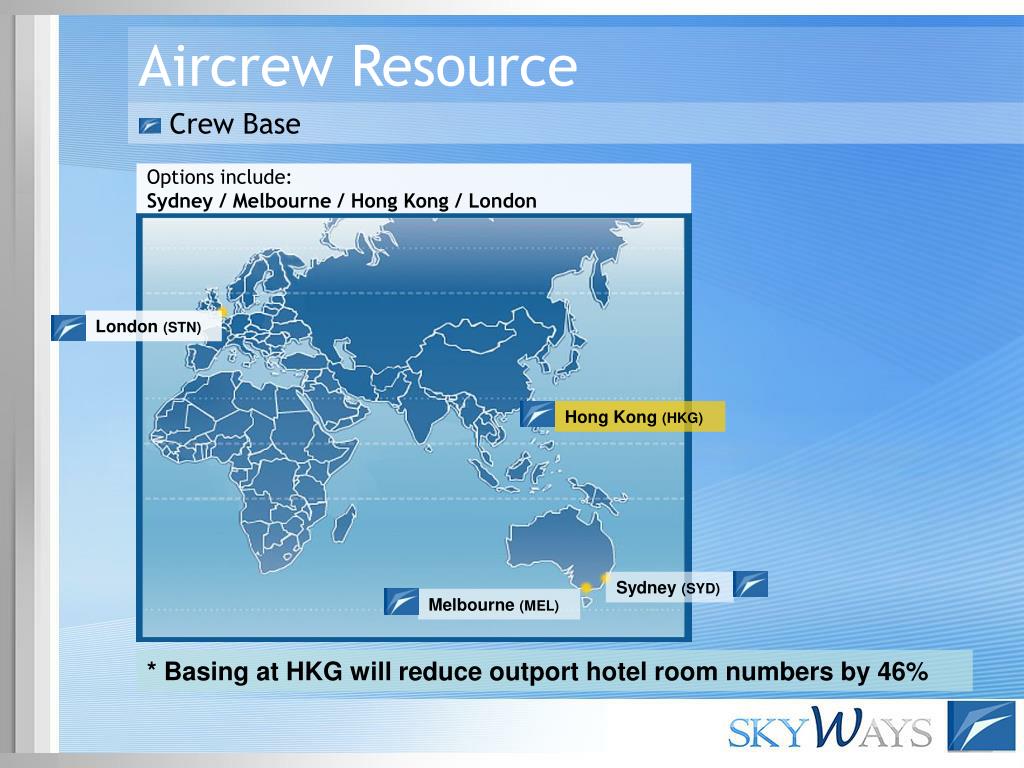 Aircrew Resource

Crew Base

Options include:
Sydney / Melbourne / Hong Kong / London

London (STN)

Hong Kong (HKG)

Sydney (SYD)

Melbourne (MEL)

* Basing at HKG will reduce outport hotel room numbers by 46%

SKYWAYS